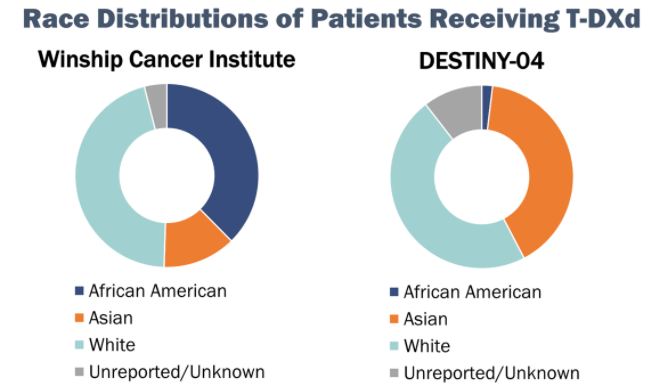 Race Distributions of Patients Receiving T-DXd

Winship Cancer Institute

African American
Asian
White
Unreported/Unknown

DESTINY-04

African American
Asian
White
Unreported/Unknown